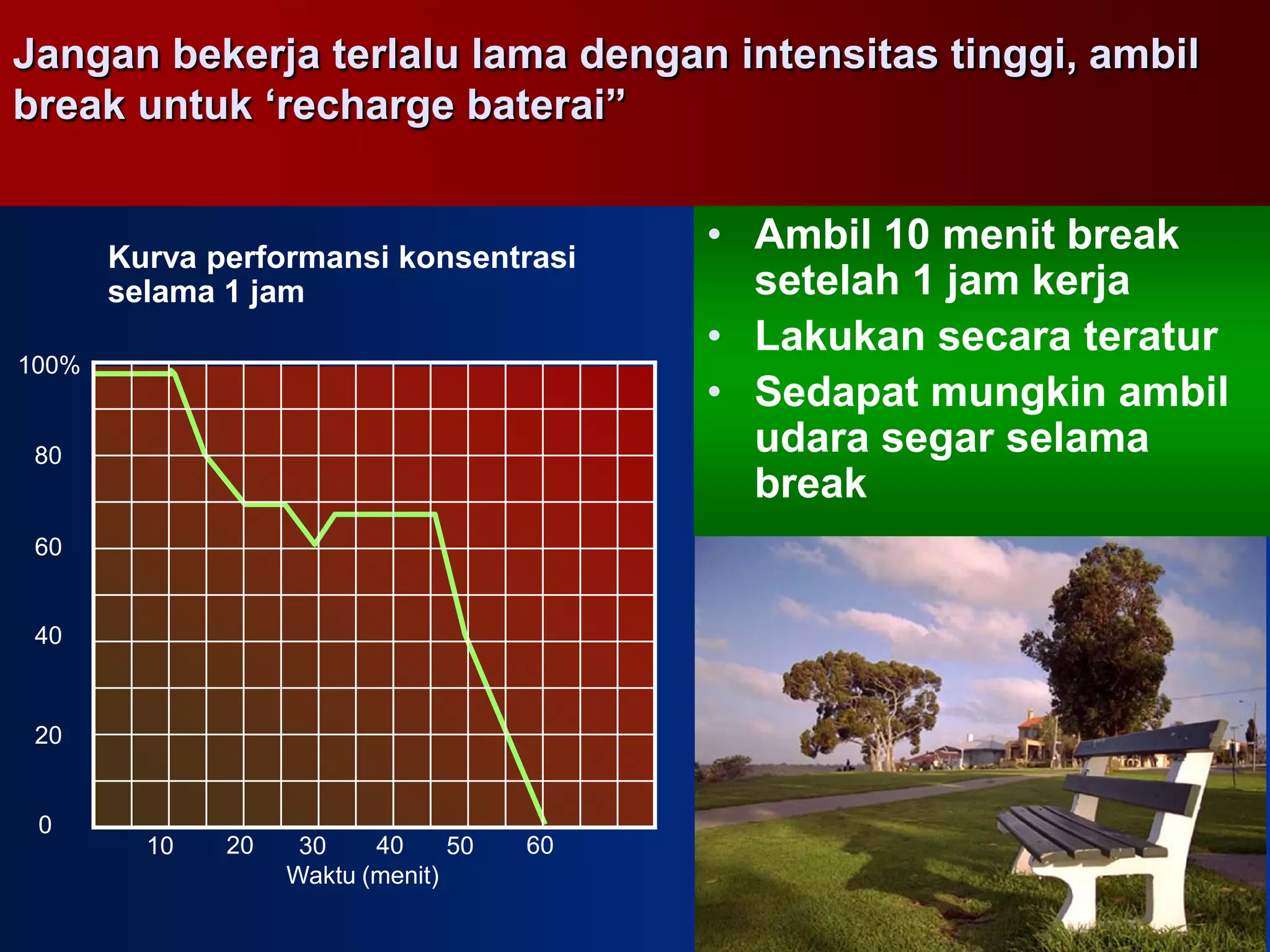 Jangan bekerja terlalu lama dengan intensitas tinggi, ambil break untuk ‘recharge baterai”

Kurva performansi konsentrasi selama 1 jam

100%
80
60
40
20
0

10 20 30 40 50 60
Waktu (menit)

• Ambil 10 menit break setelah 1 jam kerja
• Lakukan secara teratur
• Sedapat mungkin ambil udara segar selama break